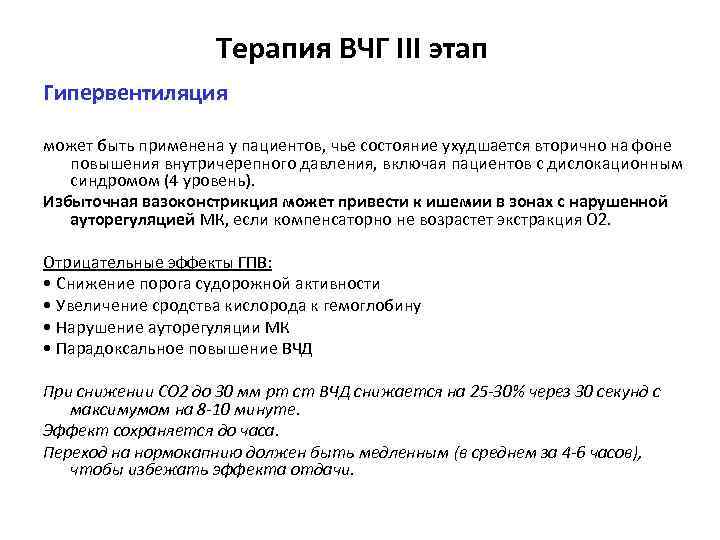 Терапия ВЧГ III этап

Гипервентиляция

может быть применена у пациентов, чье состояние ухудшается вторично на фоне повышения внутричерепного давления, включая пациентов с дислокационным синдромом (4 уровень).

Избыточная вазоконстрикция может привести к ишемии в зонах с нарушенной ауторегуляцией МК, если компенсаторно не возрастет экстракция О2.

Отрицательные эффекты ГПВ:
• Снижение порога судорожной активности
• Увеличение сродства кислорода к гемоглобину
• Нарушение ауторегуляции МК
• Парадоксальное повышение ВЧД

При снижении СО2 до 30 мм рт ст ВЧД снижается на 25-30% через 30 секунд с максимумом на 8-10 минуте.
Эффект сохраняется до часа.
Переход на нормокапнию должен быть медленным (в среднем за 4-6 часов), чтобы избежать эффекта отдачи.